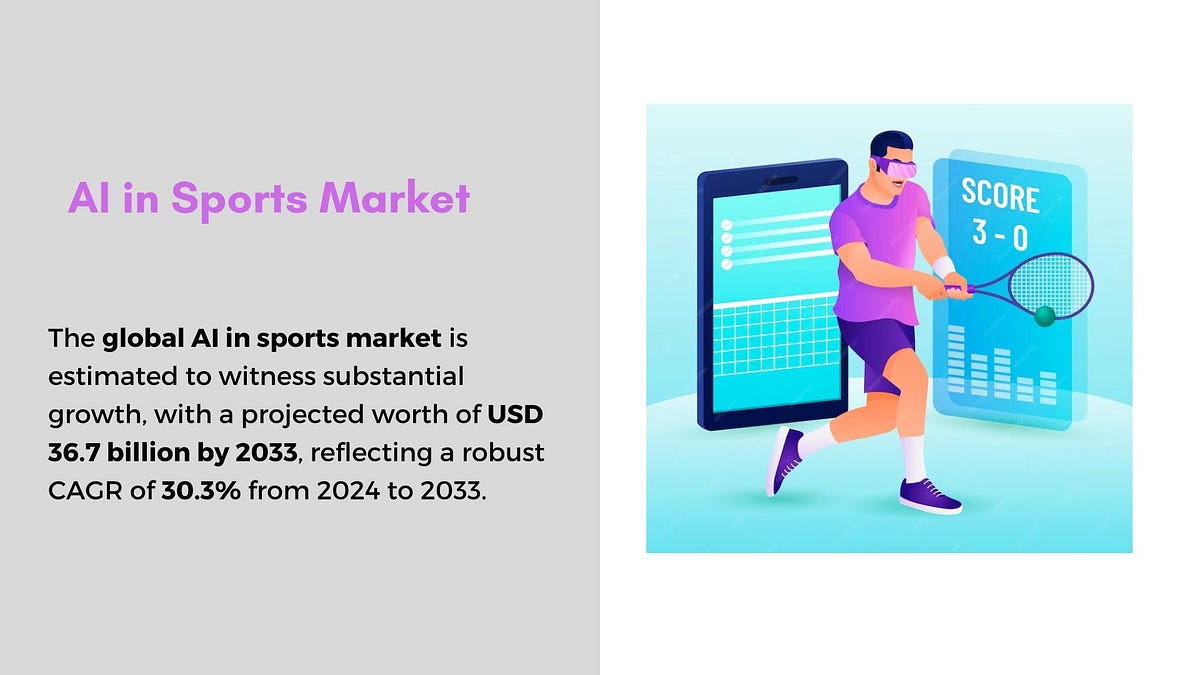 AI in Sports Market

The global AI in sports market is estimated to witness substantial growth, with a projected worth of USD 36.7 billion by 2033, reflecting a robust CAGR of 30.3% from 2024 to 2033.

SCORE
3 - 0